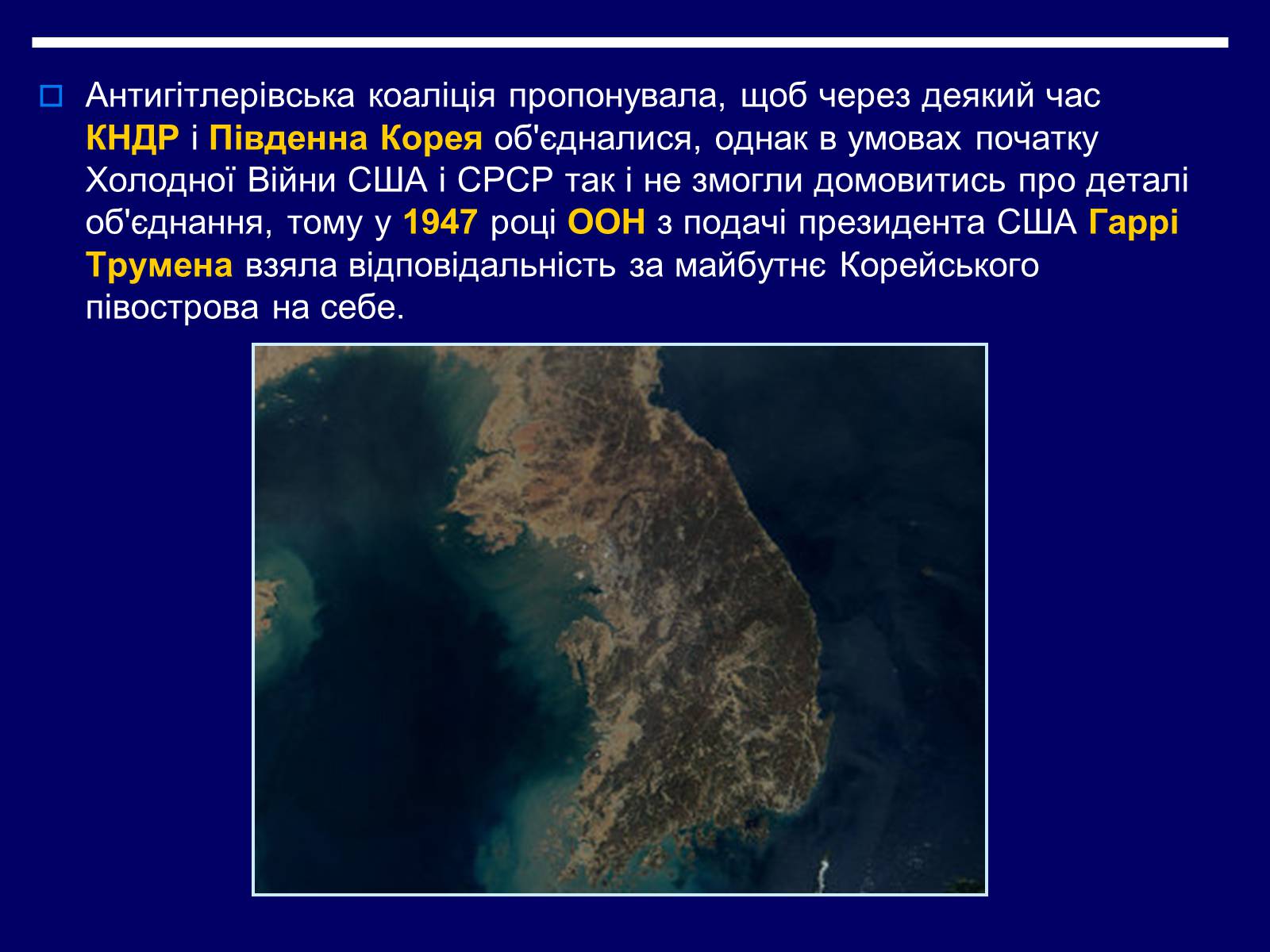 Антигітлерівська коаліція пропонувала, щоб через деякий час КНДР і Південна Корея об'єдналися, однак в умовах початку Холодної Війни США і СРСР так і не змогли домовитись про деталі об'єднання, тому у 1947 році ООН з подачі президента США Гаррі Трумена взяла відповідальність за майбутнє Корейського півострова на себе.